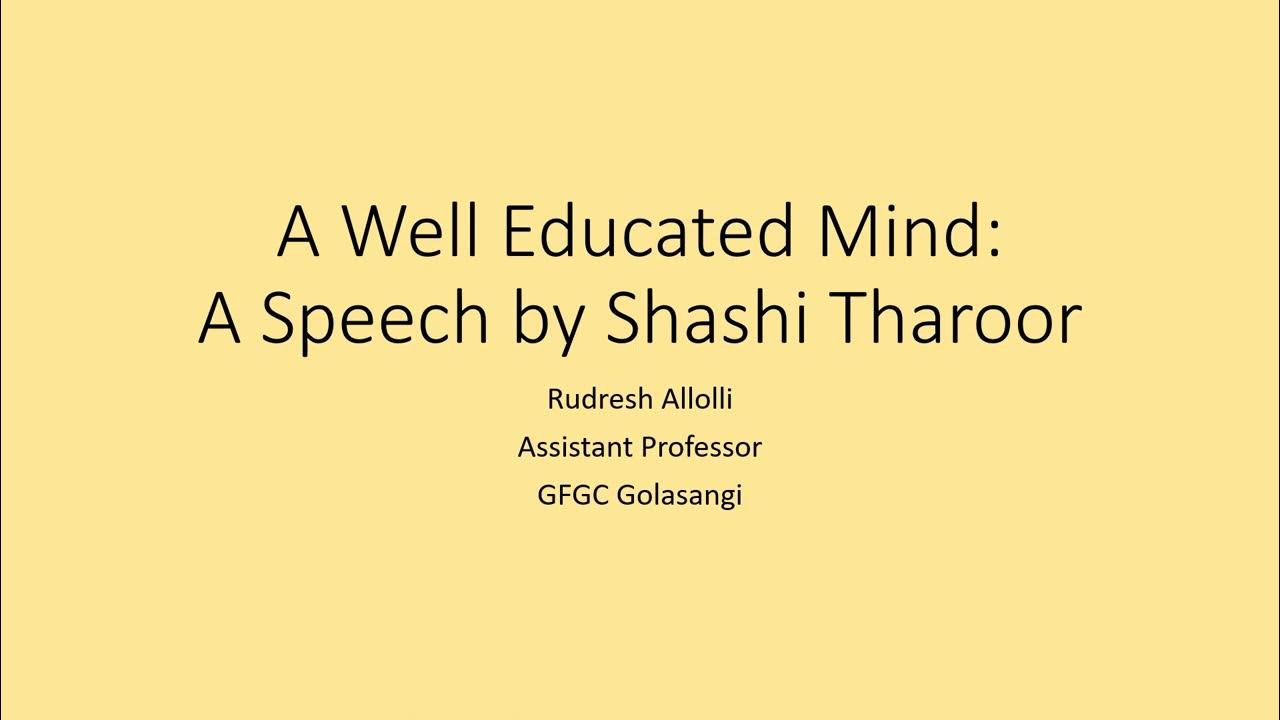 A Well Educated Mind:
A Speech by Shashi Tharoor

Rudresh Allolli
Assistant Professor
GFGC Golasangi